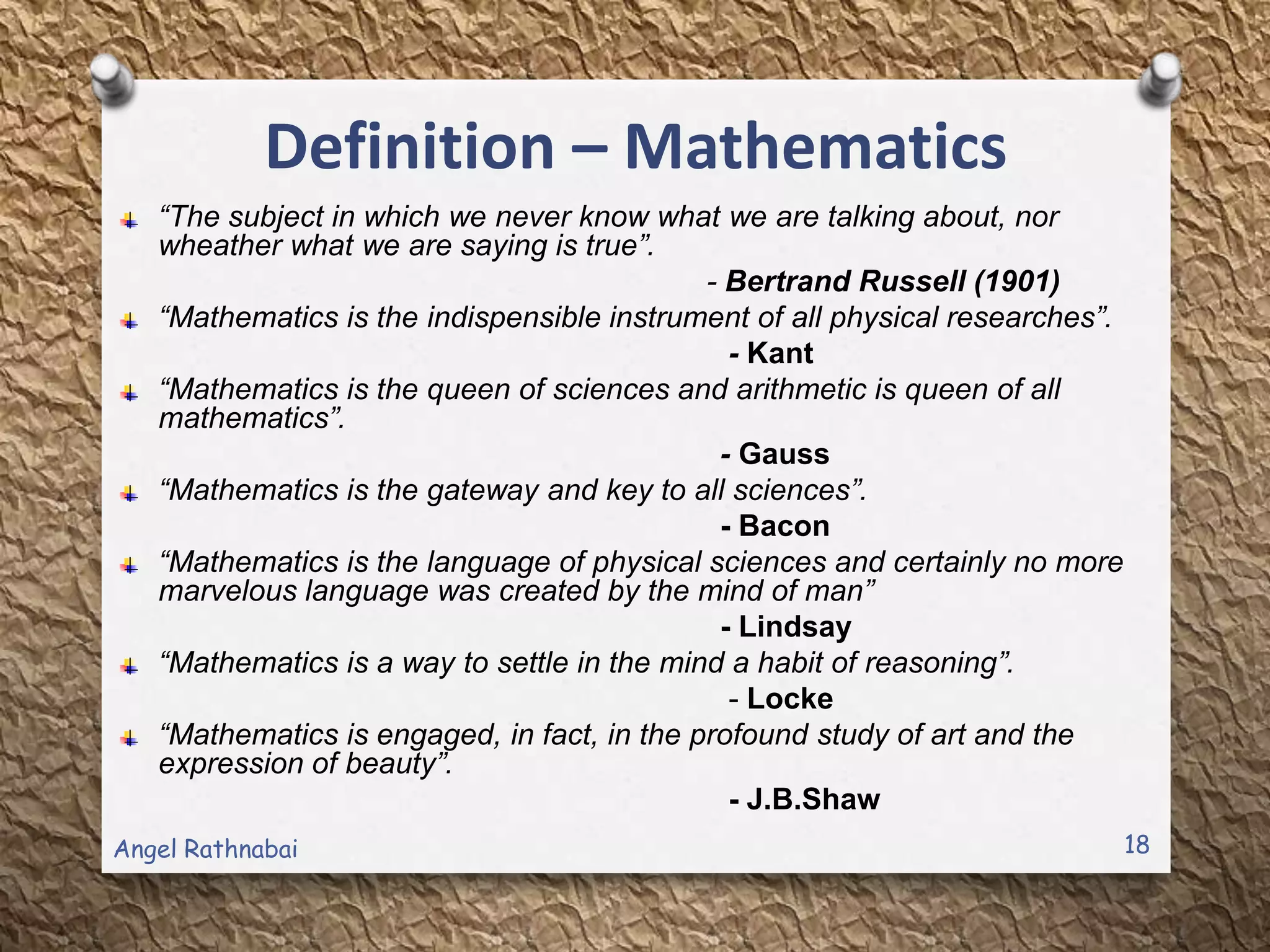 Definition – Mathematics

“The subject in which we never know what we are talking about, nor wheather what we are saying is true”.

- Bertrand Russell (1901)

“Mathematics is the indispensible instrument of all physical researches”.

- Kant

“Mathematics is the queen of sciences and arithmetic is queen of all mathematics”.

- Gauss

“Mathematics is the gateway and key to all sciences”.

- Bacon

“Mathematics is the language of physical sciences and certainly no more marvelous language was created by the mind of man”

- Lindsay

“Mathematics is a way to settle in the mind a habit of reasoning”.

- Locke

“Mathematics is engaged, in fact, in the profound study of art and the expression of beauty”.

- J.B.Shaw

Angel Rathnabai

18